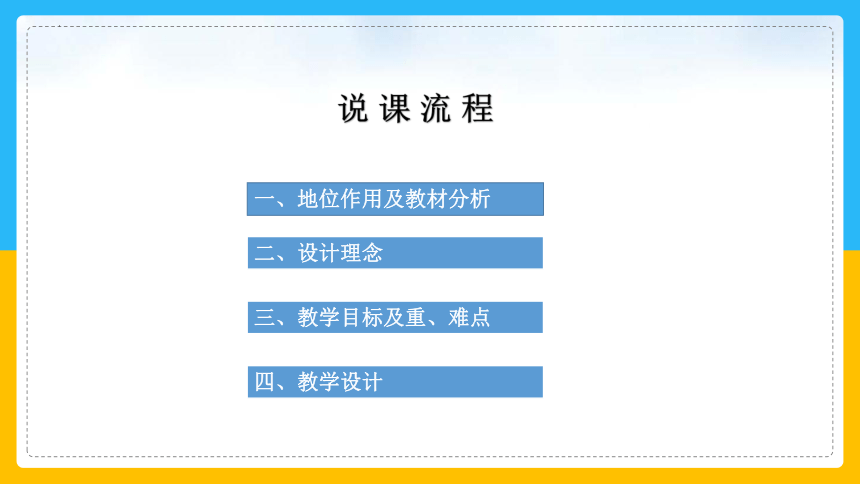 说课流程

一、地位作用及教材分析

二、设计理念

三、教学目标及重、难点

四、教学设计